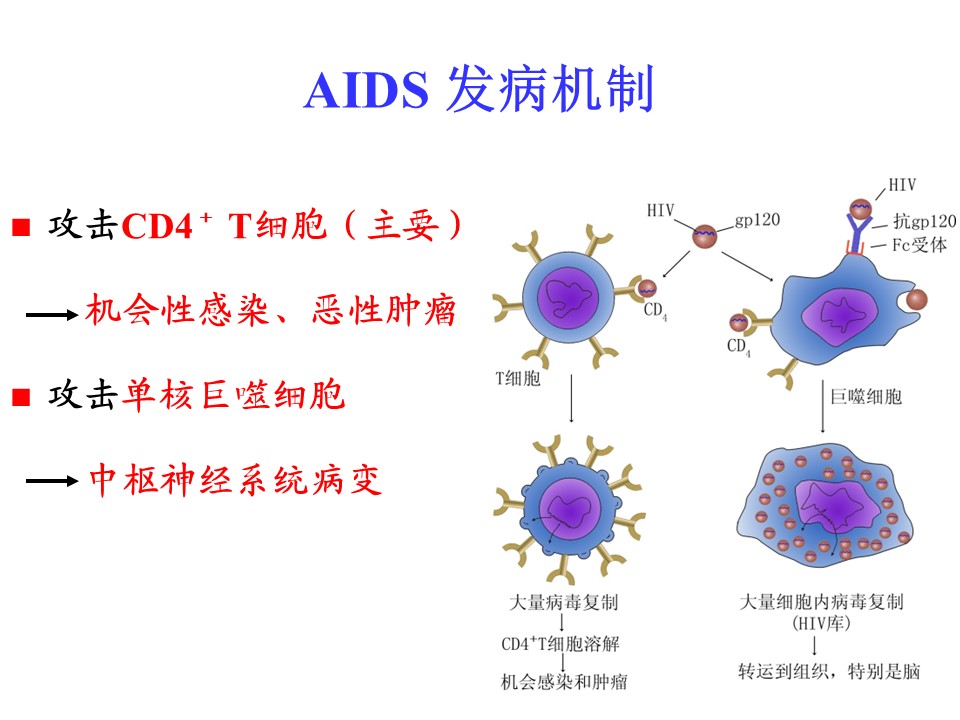 AIDS 发病机制

■ 攻击$CD4^+$ T细胞（主要）

→ 机会性感染、恶性肿瘤

■ 攻击单核巨噬细胞

→ 中枢神经系统病变

HIV

gp120

HIV

抗gp120

Fc受体

$CD_4$

$CD_4$

T细胞

巨噬细胞

大量病毒复制

↓

$CD4^+$T细胞溶解

↓

机会感染和肿瘤

大量细胞内病毒复制

(HIV库)

↓

转运到组织，特别是脑